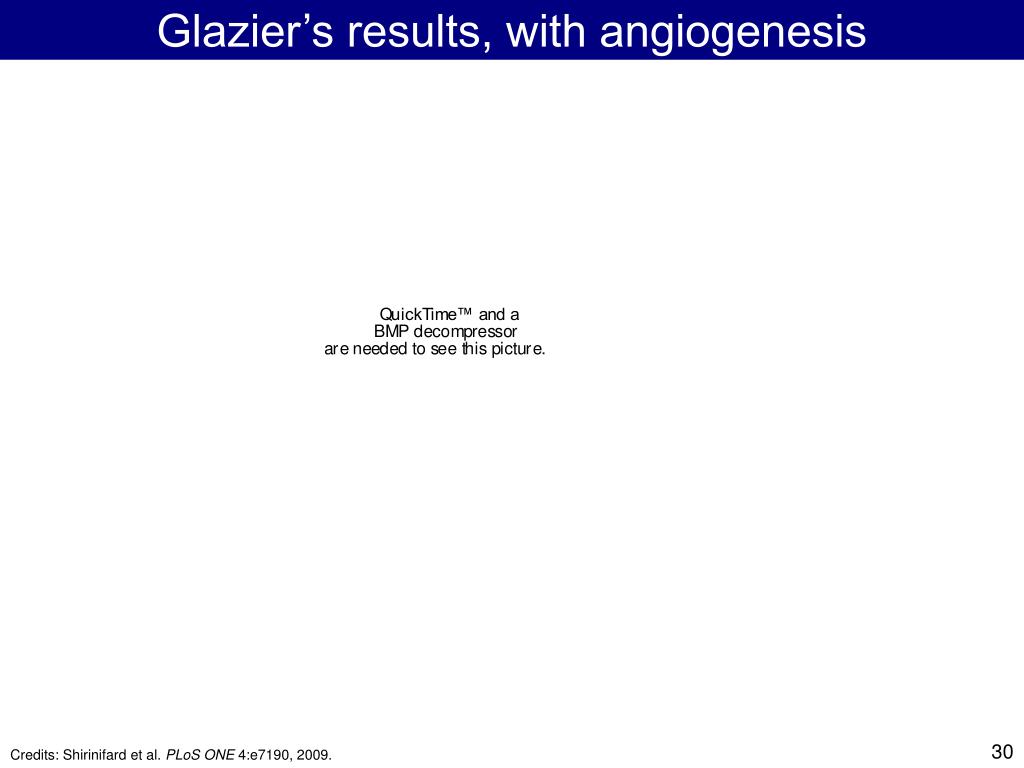 Glazier's results, with angiogenesis

QuickTime™ and a
BMP decompressor
are needed to see this picture.

Credits: Shirinifard et al. PLoS ONE 4:e7190, 2009.

30